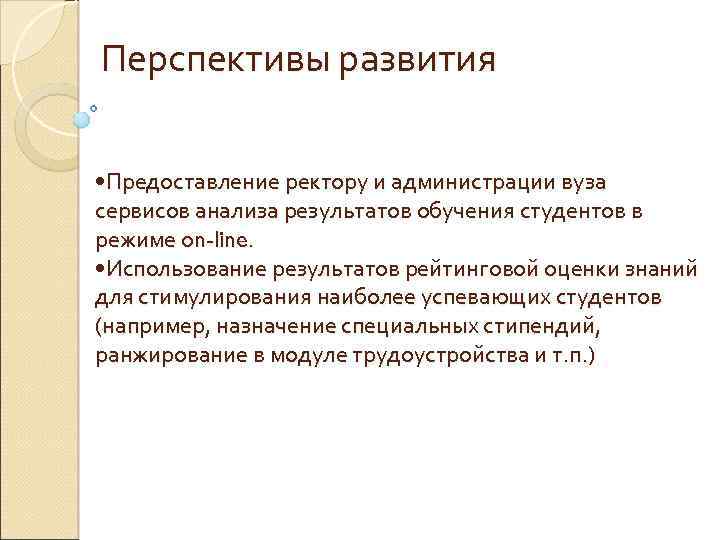 Перспективы развития

•Предоставление ректору и администрации вуза сервисов анализа результатов обучения студентов в режиме on-line.
•Использование результатов рейтинговой оценки знаний для стимулирования наиболее успевающих студентов (например, назначение специальных стипендий, ранжирование в модуле трудоустройства и т.п.)